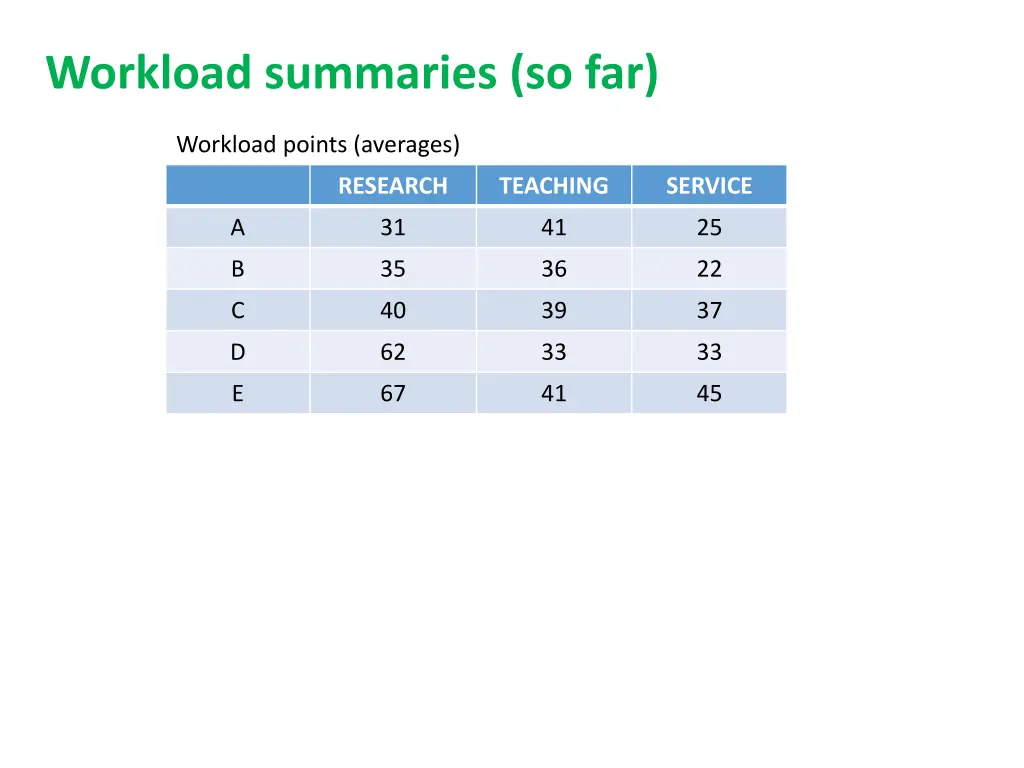 Workload summaries (so far)

Workload points (averages)

| | RESEARCH | TEACHING | SERVICE |
|---|---|---|---|
| A | 31 | 41 | 25 |
| B | 35 | 36 | 22 |
| C | 40 | 39 | 37 |
| D | 62 | 33 | 33 |
| E | 67 | 41 | 45 |